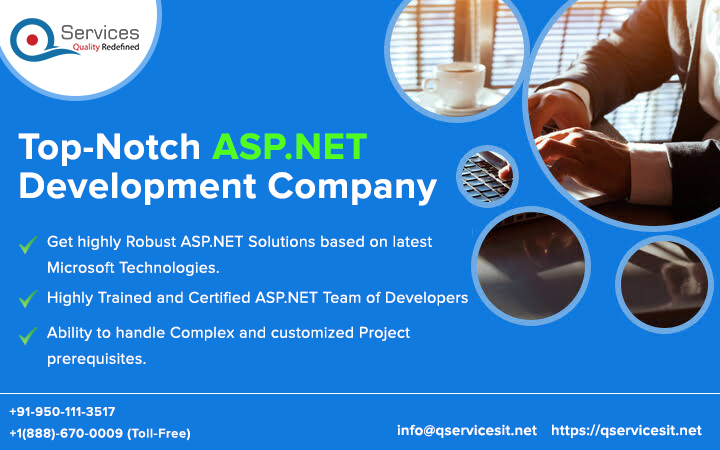 Services
Quality Redefined

Top-Notch ASP.NET Development Company

Get highly Robust ASP.NET Solutions based on latest Microsoft Technologies.

Highly Trained and Certified ASP.NET Team of Developers

Ability to handle Complex and customized Project prerequisites.

+91-950-111-3517
+1(888)-670-0009 (Toll-Free)

info@qservicesit.net https://qservicesit.net